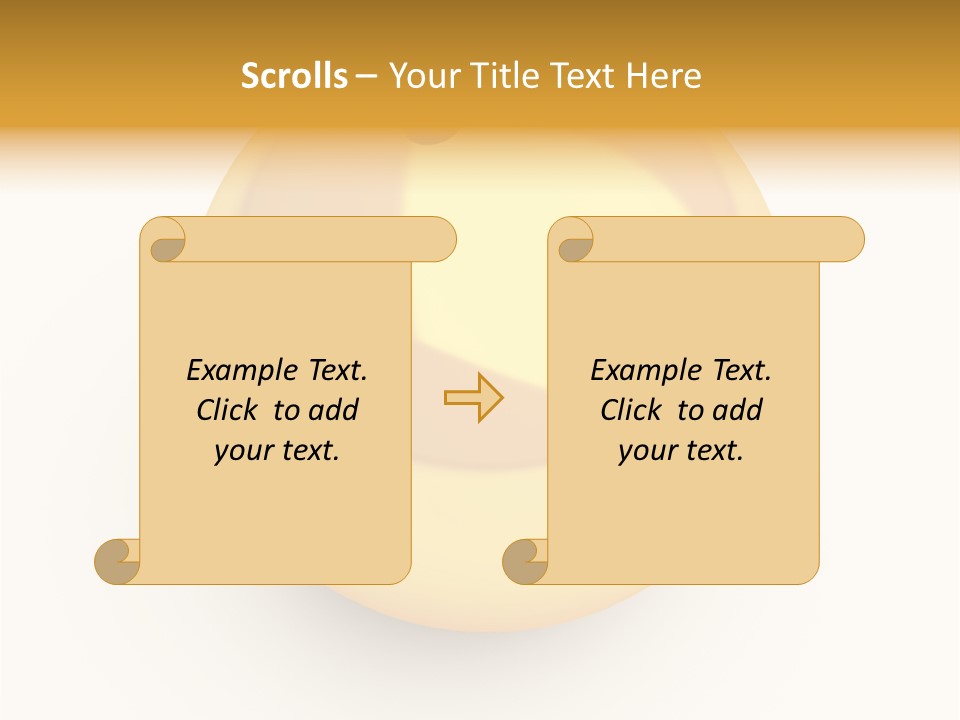 Scrolls – Your Title Text Here

Example Text. Click to add your text.

Example Text. Click to add your text.